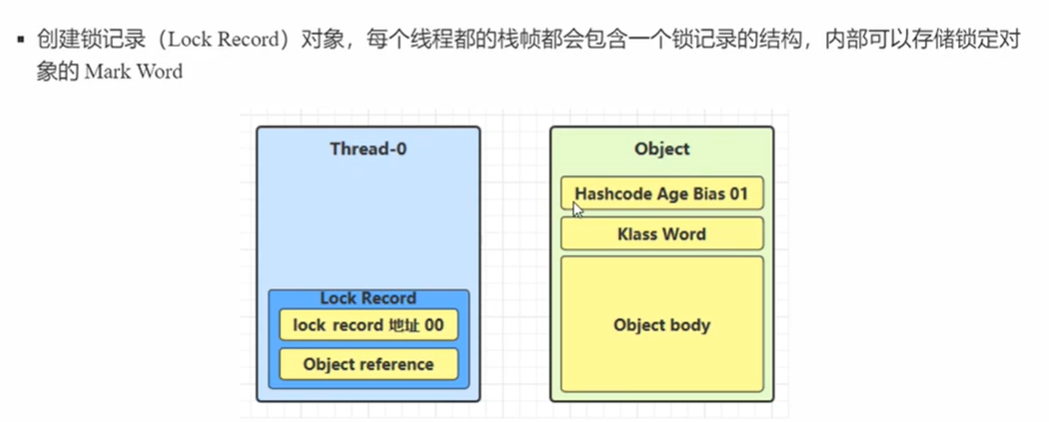 ▪ 创建锁记录（Lock Record）对象，每个线程都的栈帧都会包含一个锁记录的结构，内部可以存储锁定对象的 Mark Word

Thread-0

Lock Record

lock record 地址 00

Object reference

Object

Hashcode Age Bias 01

Klass Word

Object body